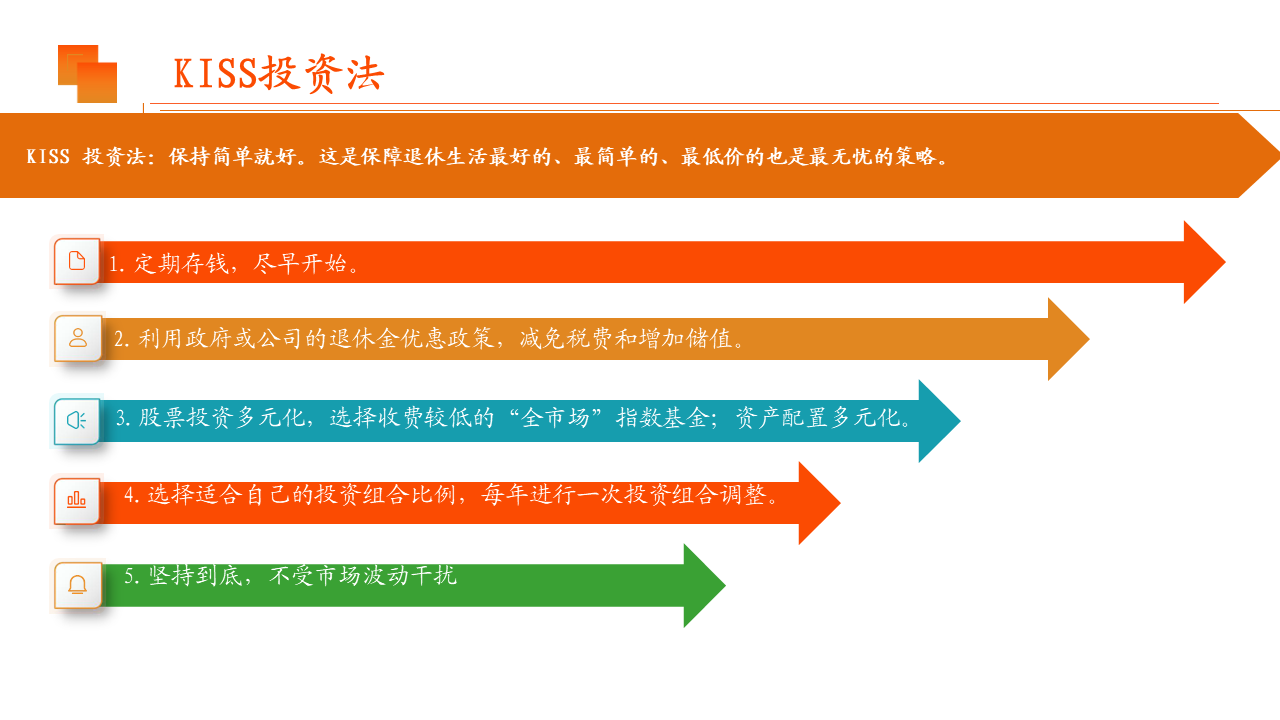 KISS投资法

KISS 投资法：保持简单就好。这是保障退休生活最好的、最简单的、最低价的也是最无忧的策略。

1. 定期存钱，尽早开始。

2. 利用政府或公司的退休金优惠政策，减免税费和增加储值。

3. 股票投资多元化，选择收费较低的“全市场”指数基金；资产配置多元化。

4. 选择适合自己的投资组合比例，每年进行一次投资组合调整。

5. 坚持到底，不受市场波动干扰